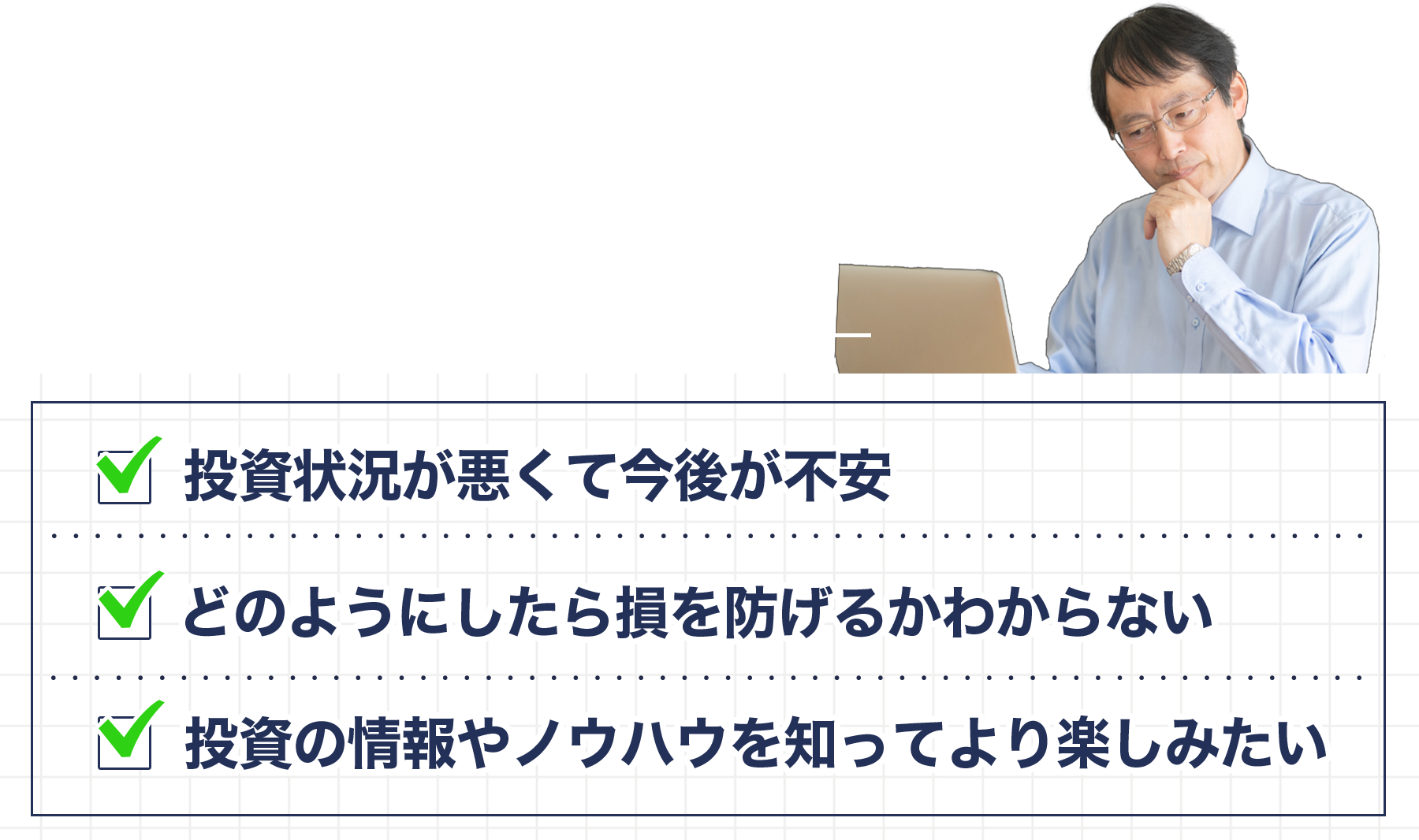 投資状況が悪くて今後が不安

どのようにしたら損を防げるかわからない

投資の情報やノウハウを知ってより楽しみたい